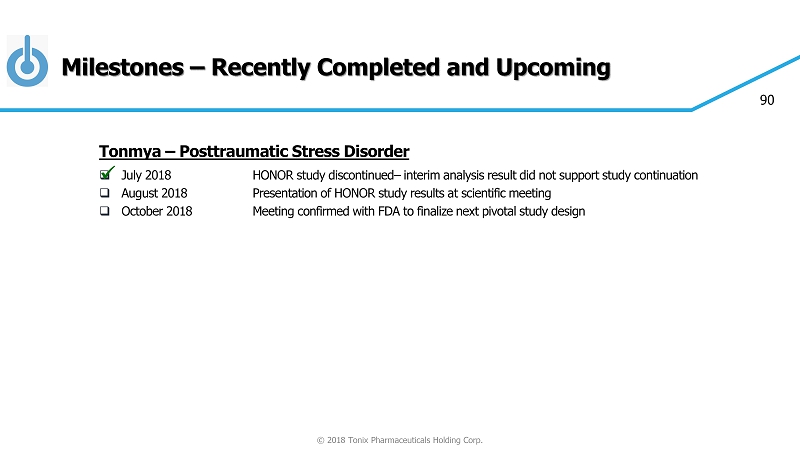 Milestones – Recently Completed and Upcoming

90

Tonmya – Posttraumatic Stress Disorder

☑ July 2018 HONOR study discontinued– interim analysis result did not support study continuation
❑ August 2018 Presentation of HONOR study results at scientific meeting
❑ October 2018 Meeting confirmed with FDA to finalize next pivotal study design

© 2018 Tonix Pharmaceuticals Holding Corp.